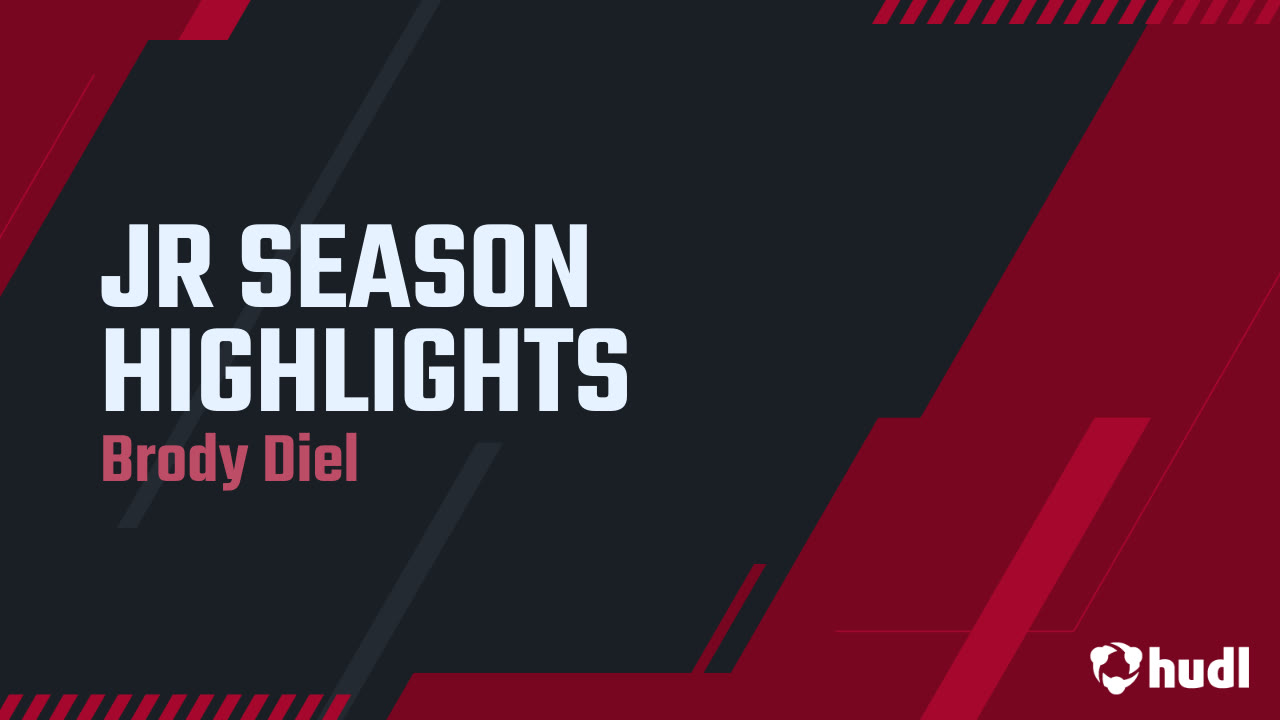 JR SEASON HIGHLIGHTS
Brody Diel

hudl